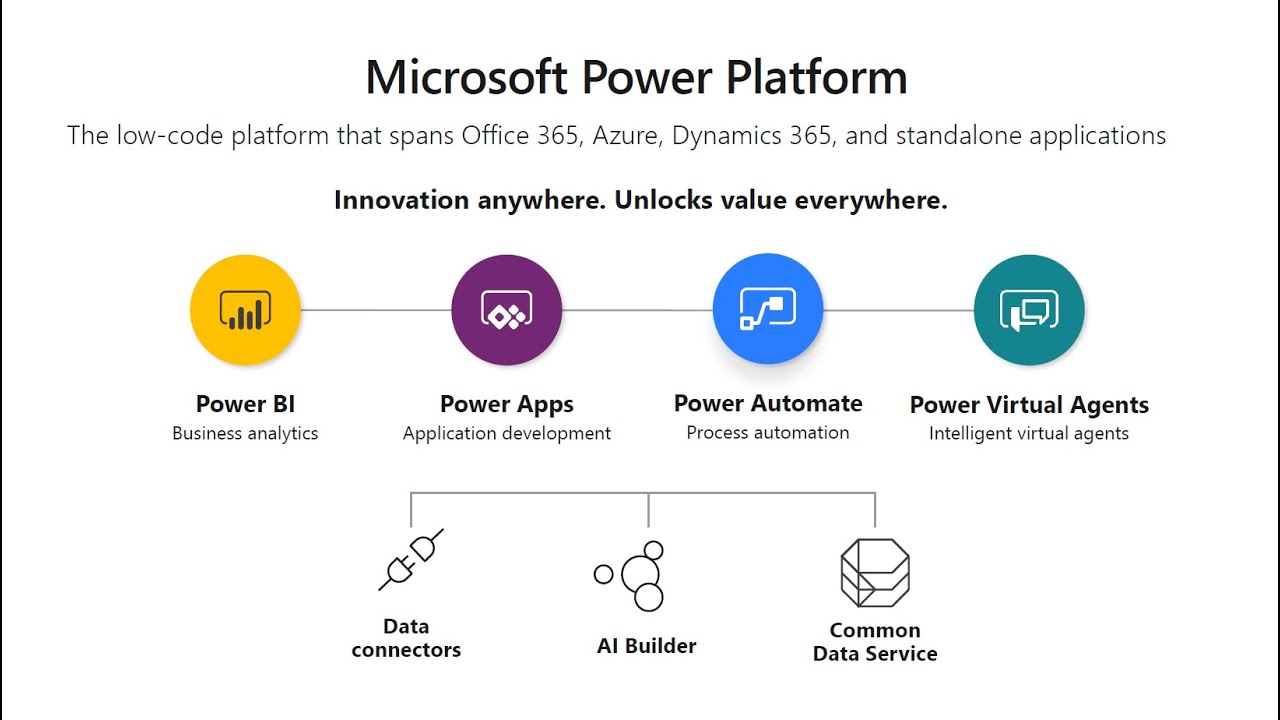 Microsoft Power Platform

The low-code platform that spans Office 365, Azure, Dynamics 365, and standalone applications

Innovation anywhere. Unlocks value everywhere.

Power BI
Business analytics

Power Apps
Application development

Power Automate
Process automation

Power Virtual Agents
Intelligent virtual agents

Data connectors

AI Builder

Common Data Service